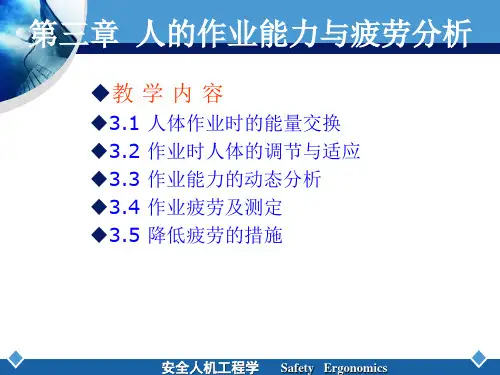 第三章 人的作业能力与疲劳分析

◆教 学 内 容
◆3.1 人体作业时的能量交换
◆3.2 作业时人体的调节与适应
◆3.3 作业能力的动态分析
◆3.4 作业疲劳及测定
◆3.5 降低疲劳的措施

安全人机工程学 Safety Ergonomics